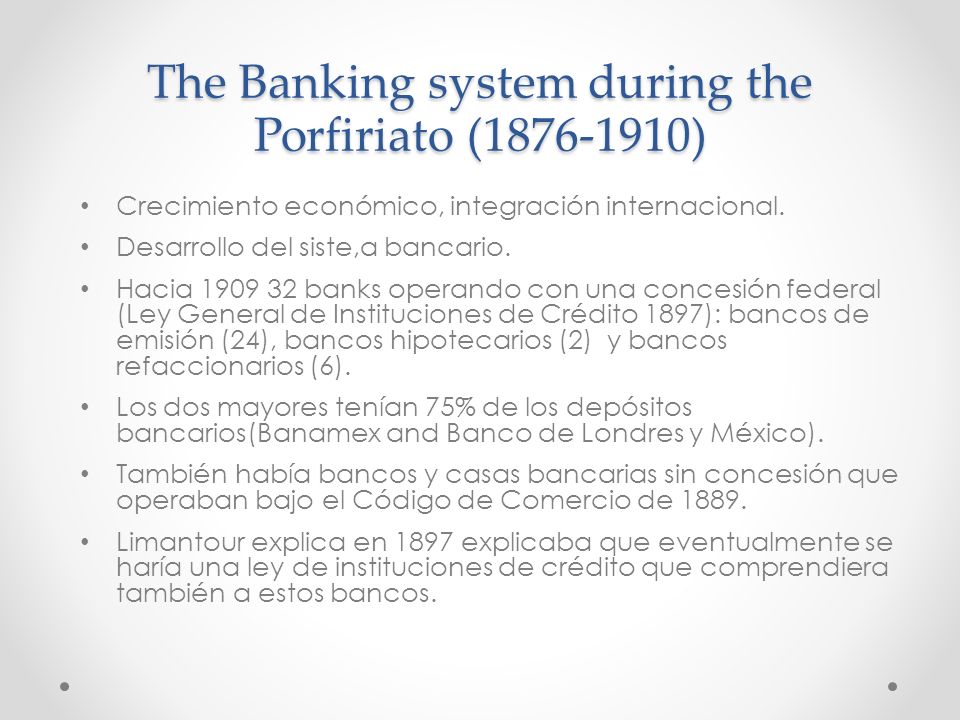 The Banking system during the Porfiriato (1876-1910)

• Crecimiento económico, integración internacional.

• Desarrollo del siste,a bancario.

• Hacia 1909 32 banks operando con una concesión federal (Ley General de Instituciones de Crédito 1897): bancos de emisión (24), bancos hipotecarios (2) y bancos refaccionarios (6).

• Los dos mayores tenían 75% de los depósitos bancarios(Banamex and Banco de Londres y México).

• También había bancos y casas bancarias sin concesión que operaban bajo el Código de Comercio de 1889.

• Limantour explica en 1897 explicaba que eventualmente se haría una ley de instituciones de crédito que comprendiera también a estos bancos.